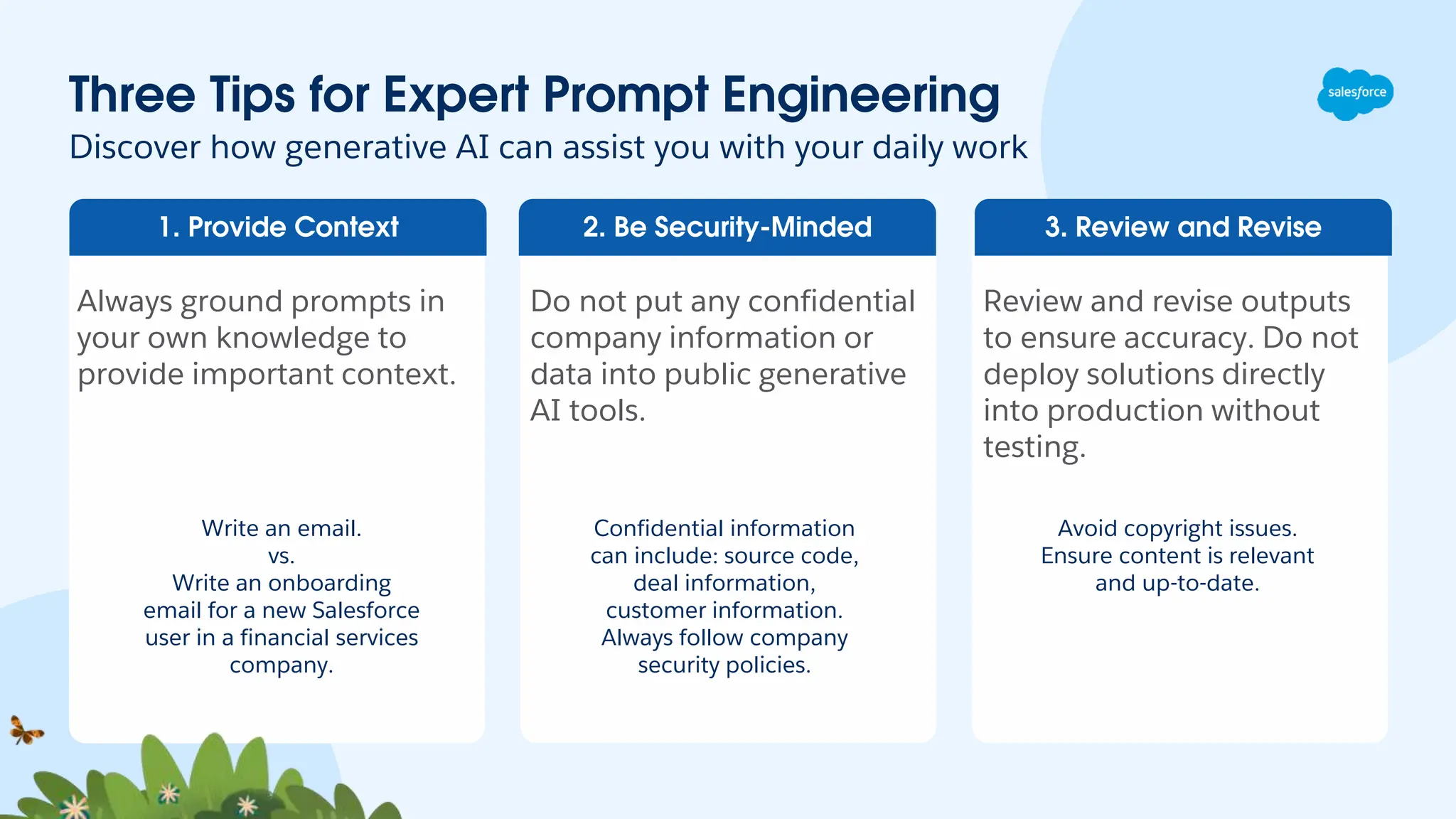 Three Tips for Expert Prompt Engineering

salesforce

Discover how generative AI can assist you with your daily work

1. Provide Context

Always ground prompts in your own knowledge to provide important context.

Write an email.
vs.
Write an onboarding email for a new Salesforce user in a financial services company.

2. Be Security-Minded

Do not put any confidential company information or data into public generative AI tools.

Confidential information can include: source code, deal information, customer information. Always follow company security policies.

3. Review and Revise

Review and revise outputs to ensure accuracy. Do not deploy solutions directly into production without testing.

Avoid copyright issues. Ensure content is relevant and up-to-date.